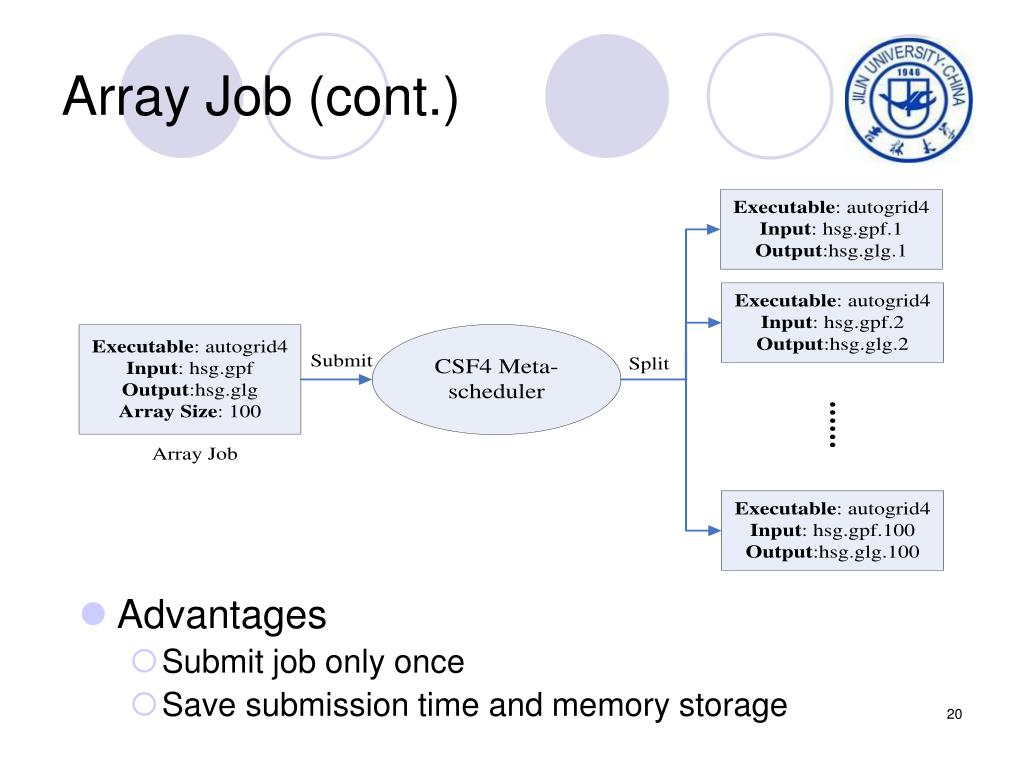 Array Job (cont.)

JILIN UNIVERSITY·CHINA
1946

Executable: autogrid4
Input: hsg.gpf
Output:hsg.glg
Array Size: 100

Array Job

Submit

CSF4 Meta-scheduler

Split

Executable: autogrid4
Input: hsg.gpf.1
Output:hsg.glg.1

Executable: autogrid4
Input: hsg.gpf.2
Output:hsg.glg.2

……

Executable: autogrid4
Input: hsg.gpf.100
Output:hsg.glg.100

Advantages
Submit job only once
Save submission time and memory storage

20